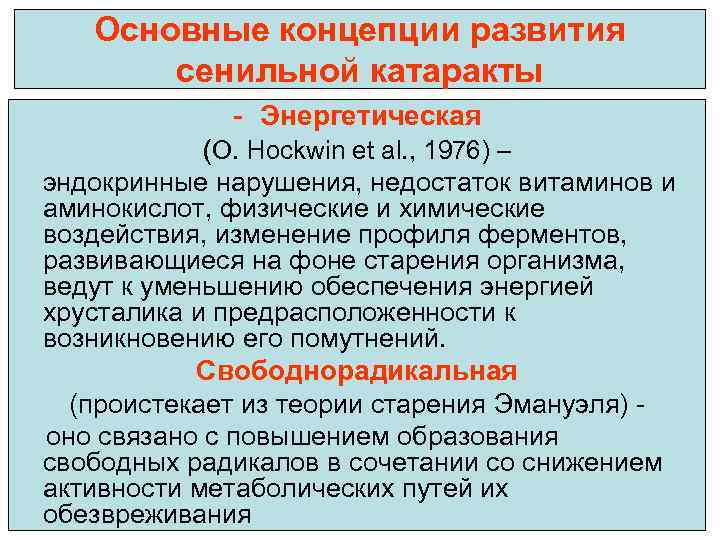 Основные концепции развития сенильной катаракты

- Энергетическая

(O. Hockwin et al., 1976) –

эндокринные нарушения, недостаток витаминов и аминокислот, физические и химические воздействия, изменение профиля ферментов, развивающиеся на фоне старения организма, ведут к уменьшению обеспечения энергией хрусталика и предрасположенности к возникновению его помутнений.

Свободнорадикальная

(проистекает из теории старения Эмануэля) -

оно связано с повышением образования свободных радикалов в сочетании со снижением активности метаболических путей их обезвреживания